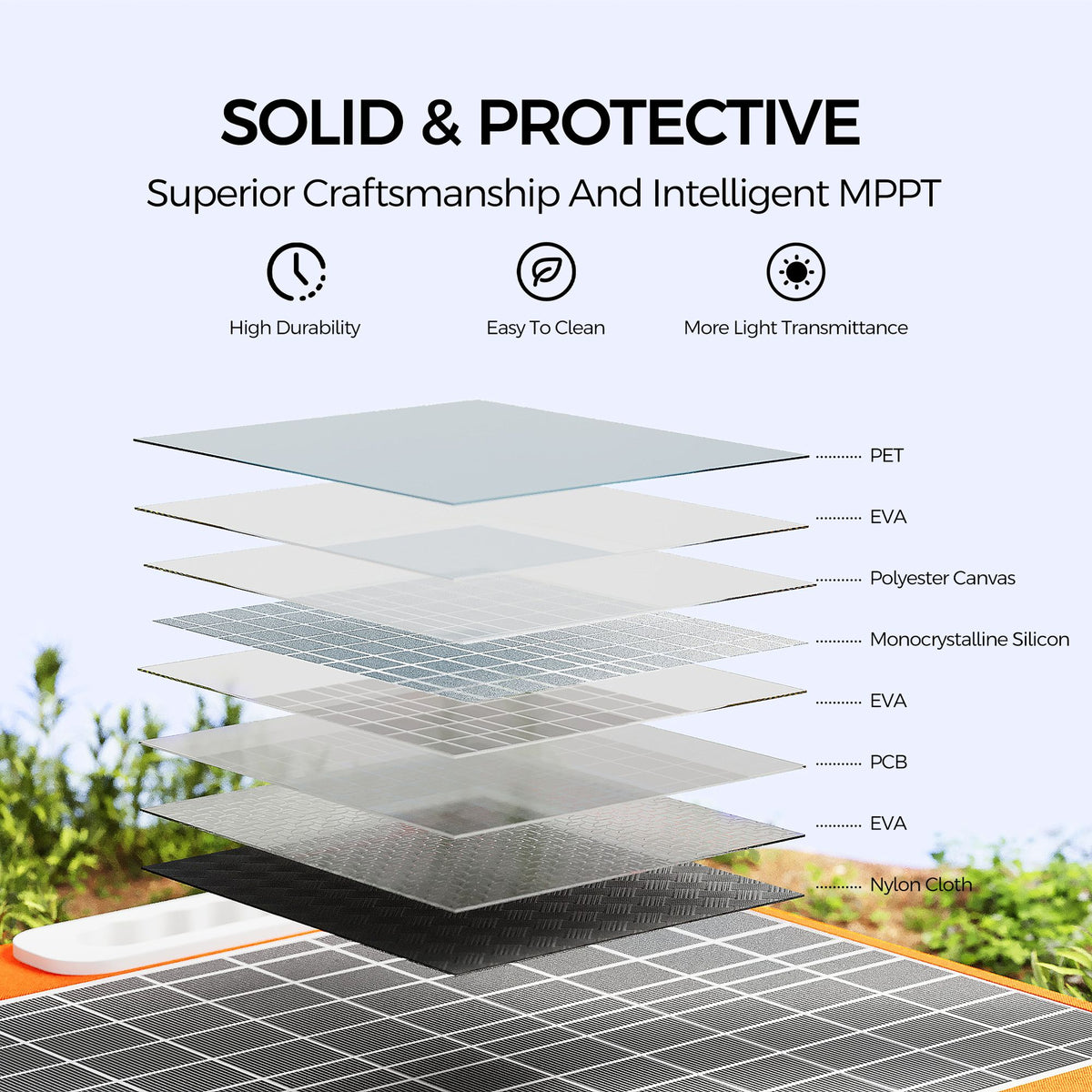 SOLID & PROTECTIVE

Superior Craftsmanship And Intelligent MPPT

High Durability

Easy To Clean

More Light Transmittance

PET

EVA

Polyester Canvas

Monocrystalline Silicon

EVA

PCB

EVA

Nylon Cloth